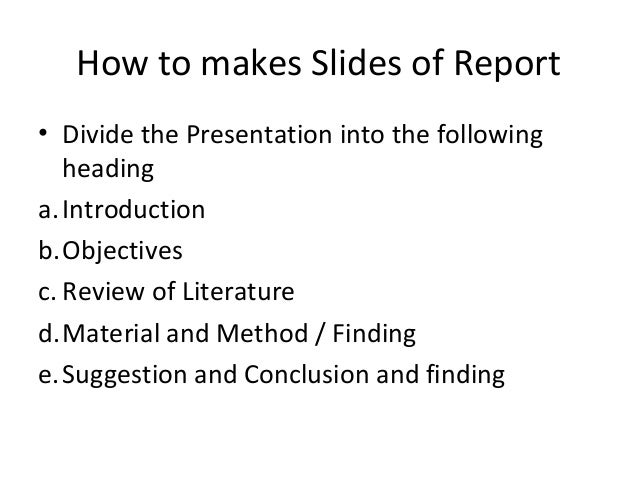 How to makes Slides of Report

• Divide the Presentation into the following heading

a. Introduction

b. Objectives

c. Review of Literature

d. Material and Method / Finding

e. Suggestion and Conclusion and finding